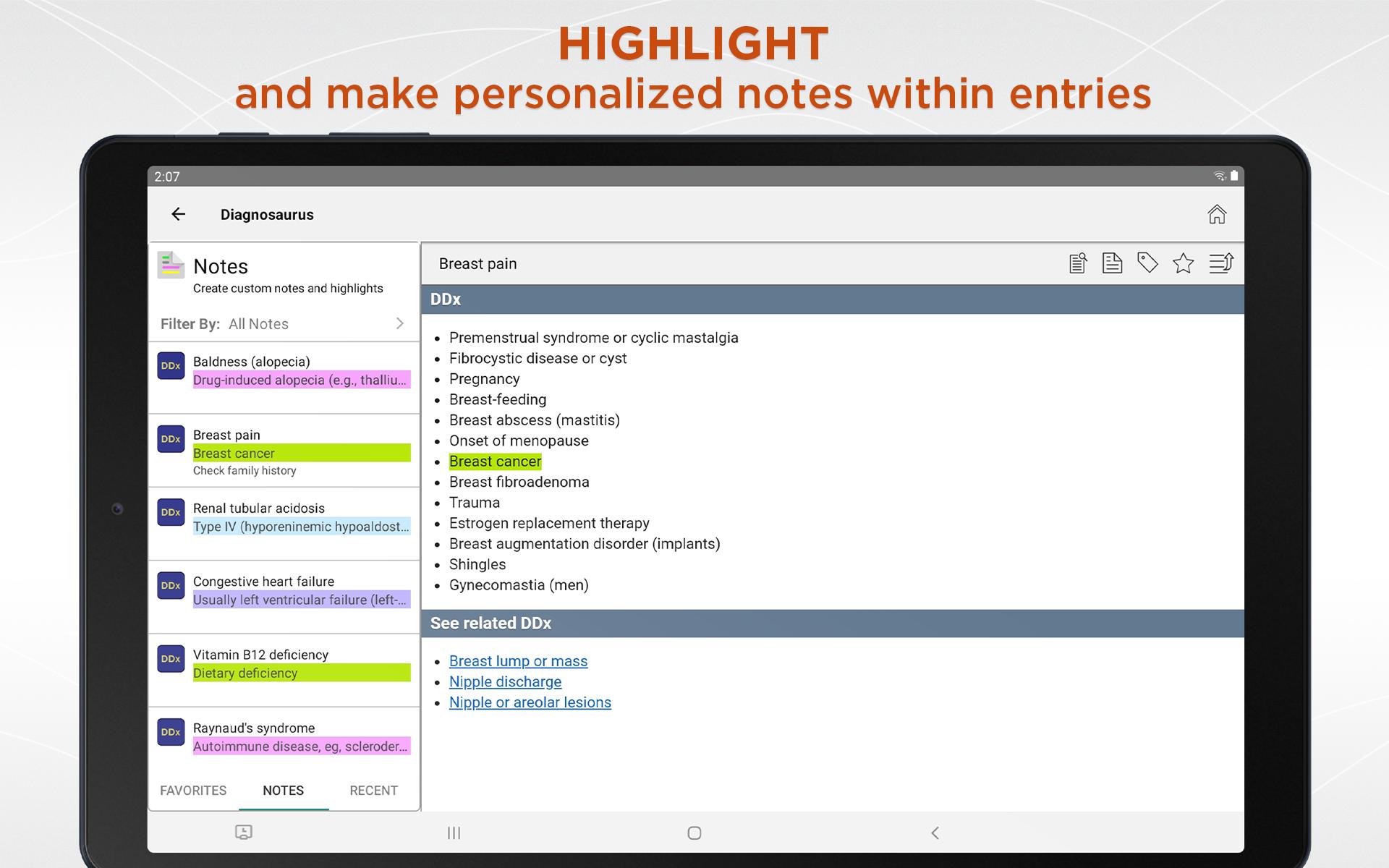 HIGHLIGHT
and make personalized notes within entries

2:07

Diagnosaurus

Notes
Create custom notes and highlights

Filter By: All Notes

DDx Baldness (alopecia)
Drug-induced alopecia (e.g., thalliu...

DDx Breast pain
Breast cancer
Check family history

DDx Renal tubular acidosis
Type IV (hyporeninemic hypoaldost...

DDx Congestive heart failure
Usually left ventricular failure (left-...

DDx Vitamin B12 deficiency
Dietary deficiency

DDx Raynaud's syndrome
Autoimmune disease, eg, scleroder...

FAVORITES NOTES RECENT

Breast pain

DDx

- Premenstrual syndrome or cyclic mastalgia
- Fibrocystic disease or cyst
- Pregnancy
- Breast-feeding
- Breast abscess (mastitis)
- Onset of menopause
- Breast cancer
- Breast fibroadenoma
- Trauma
- Estrogen replacement therapy
- Breast augmentation disorder (implants)
- Shingles
- Gynecomastia (men)

See related DDx

- Breast lump or mass
- Nipple discharge
- Nipple or areolar lesions